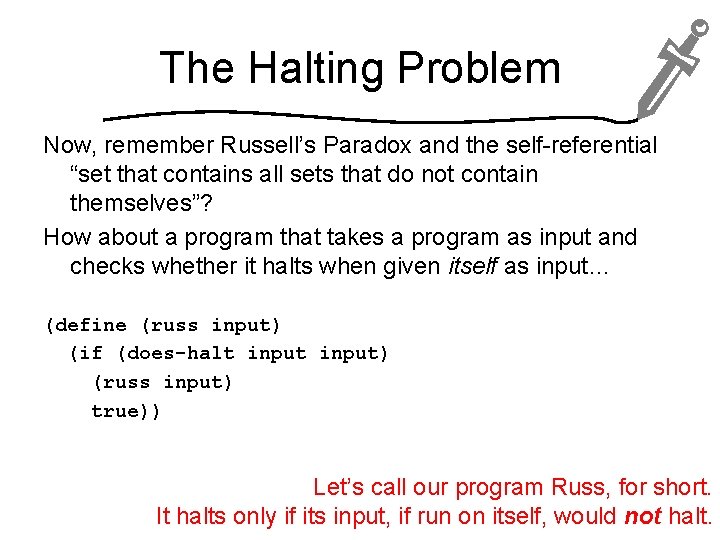 The Halting Problem

Now, remember Russell's Paradox and the self-referential "set that contains all sets that do not contain themselves"?

How about a program that takes a program as input and checks whether it halts when given itself as input...

(define (russ input)
  (if (does-halt input input)
    (russ input)
    true))

Let's call our program Russ, for short.
It halts only if its input, if run on itself, would not halt.